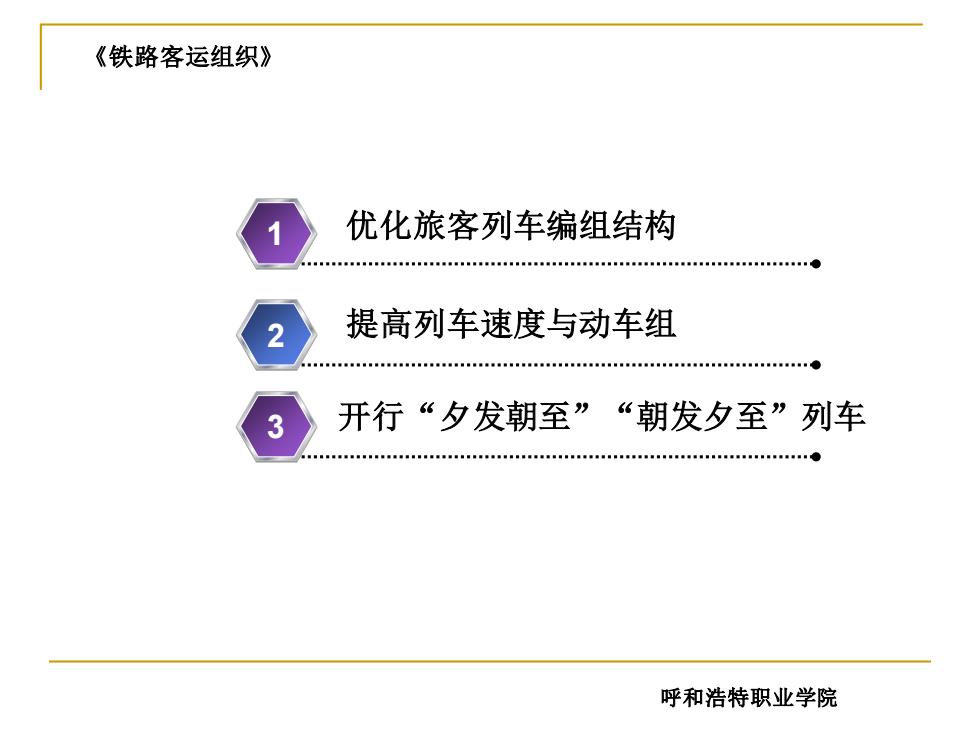 《铁路客运组织》

1 优化旅客列车编组结构

2 提高列车速度与动车组

3 开行“夕发朝至”“朝发夕至”列车

呼和浩特职业学院